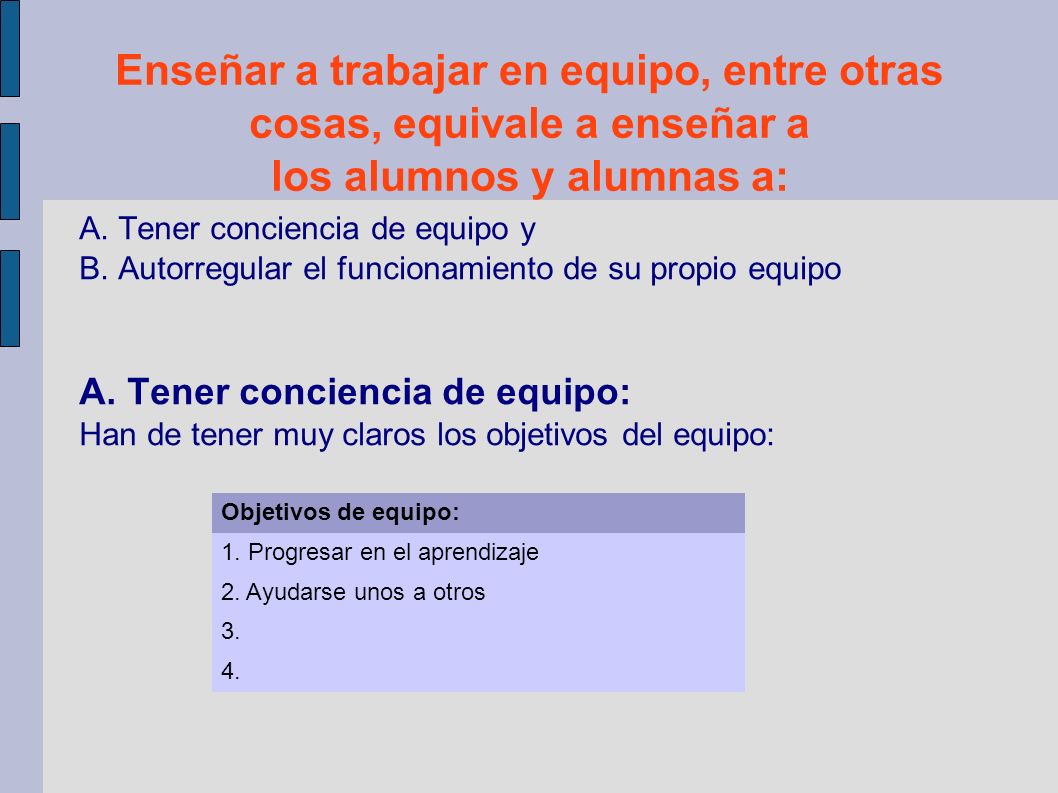 Enseñar a trabajar en equipo, entre otras cosas, equivale a enseñar a los alumnos y alumnas a:

A. Tener conciencia de equipo y
B. Autorregular el funcionamiento de su propio equipo

A. Tener conciencia de equipo:
Han de tener muy claros los objetivos del equipo:

| Objetivos de equipo: |
|---|
| 1. Progresar en el aprendizaje |
| 2. Ayudarse unos a otros |
| 3. |
| 4. |